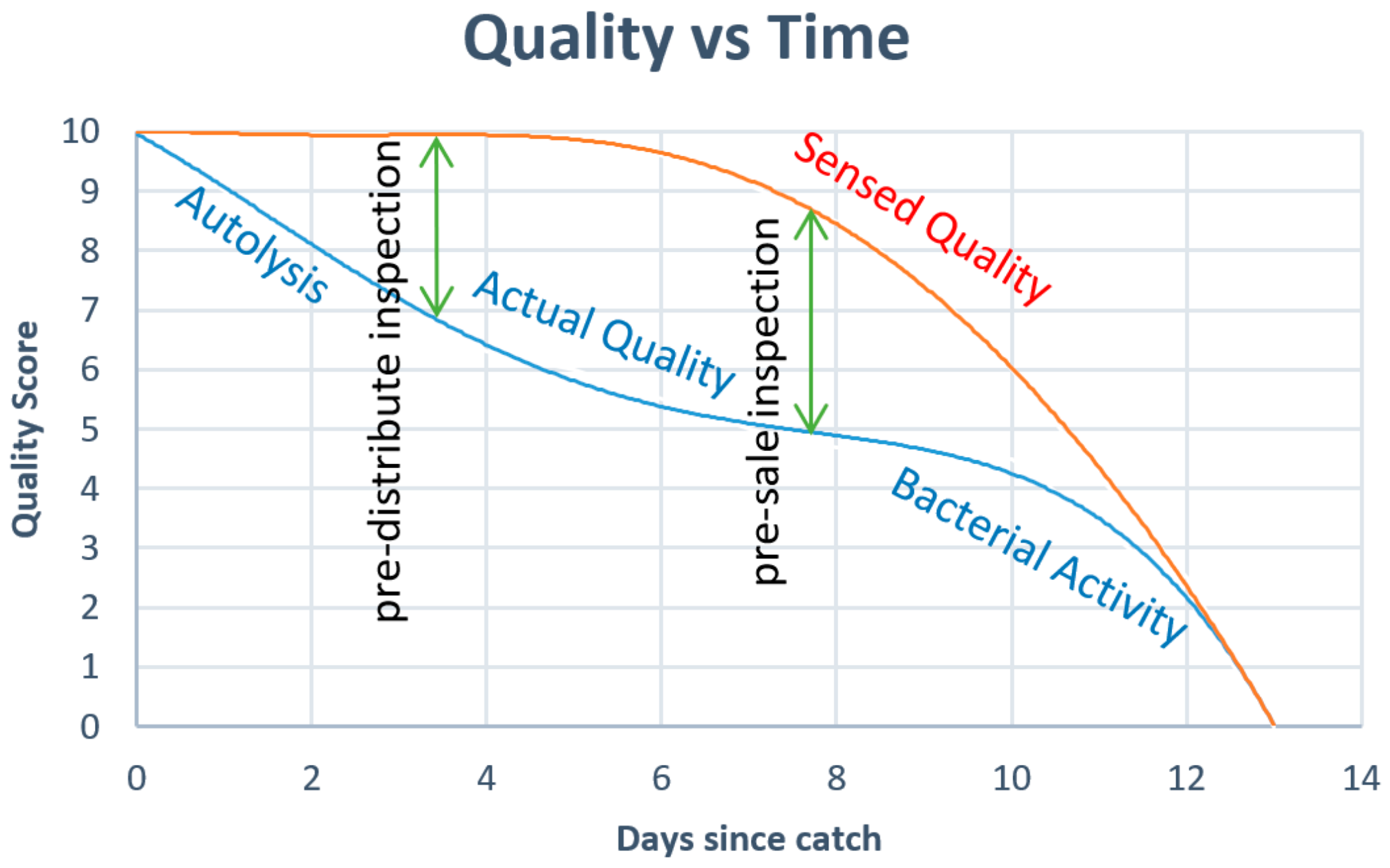 Quality vs Time

Quality Score

10
9
8
7
6
5
4
3
2
1
0

Autolysis

pre-distribute inspection

Actual Quality

pre-sale inspection

Sensed Quality

Bacterial Activity

0
2
4
6
8
10
12
14

Days since catch